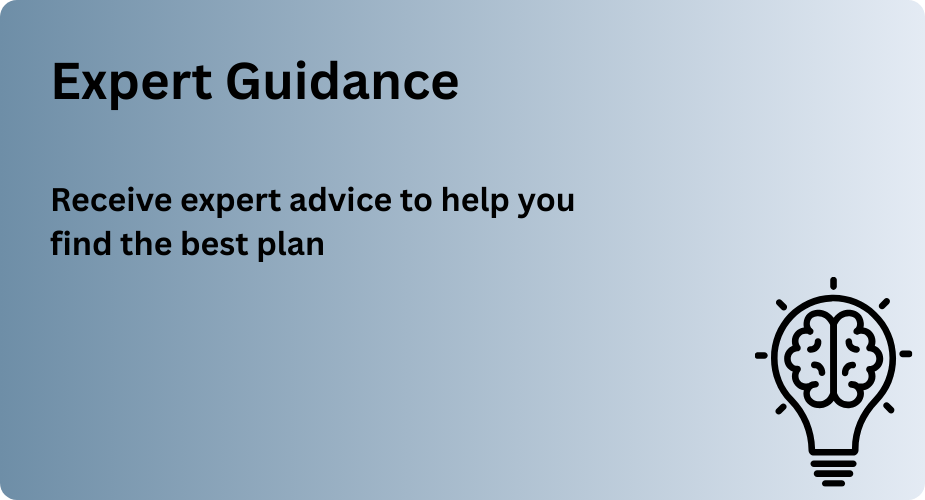 Expert Guidance

Receive expert advice to help you find the best plan